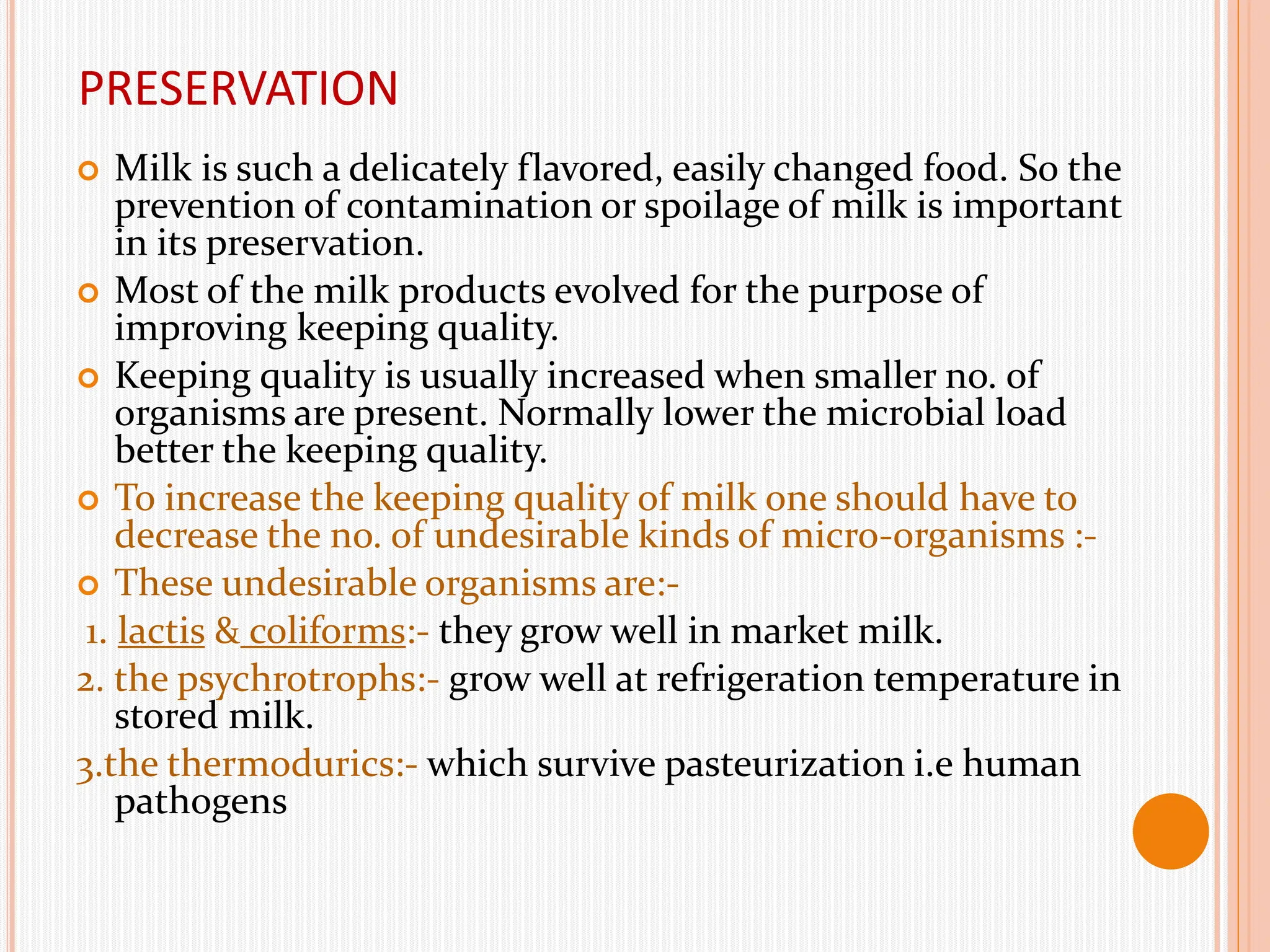 PRESERVATION

Milk is such a delicately flavored, easily changed food. So the prevention of contamination or spoilage of milk is important in its preservation.

Most of the milk products evolved for the purpose of improving keeping quality.

Keeping quality is usually increased when smaller no. of organisms are present. Normally lower the microbial load better the keeping quality.

To increase the keeping quality of milk one should have to decrease the no. of undesirable kinds of micro-organisms :-

These undesirable organisms are:-

1. lactis & coliforms:- they grow well in market milk.

2. the psychrotrophs:- grow well at refrigeration temperature in stored milk.

3.the thermodurics:- which survive pasteurization i.e human pathogens